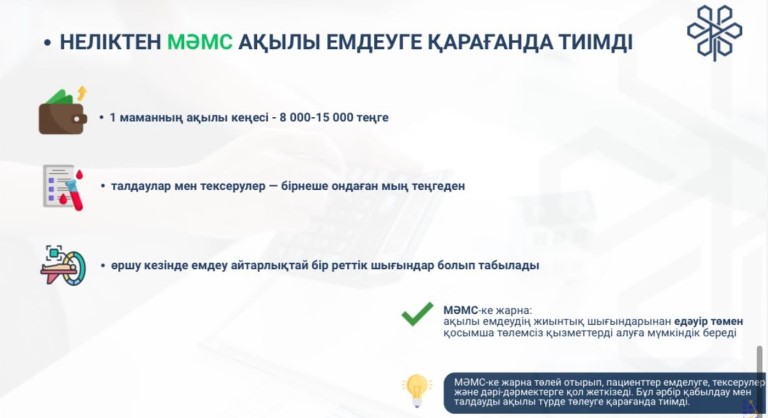 • НЕЛІКТЕН МӘМС АҚЫЛЫ ЕМДЕУГЕ ҚАРАҒАНДА ТИІМДІ

• 1 маманның ақылы кеңесі - 8 000-15 000 теңге

• талдаулар мен тексерулер — бірнеше ондаған мың теңгеден

• өршу кезінде емдеу айтарлықтай бір реттік шығындар болып табылады

МӘМС-ке жарна:
ақылы емдеудің жиынтық шығындарынан едәуір төмен
қосымша төлемсіз қызметтерді алуға мүмкіндік береді

МӘМС-ке жарна төлей отырып, пациенттер емделуге, тексерулер және дәрі-дәрмектерге қол жеткізеді. Бұл әрбір қабылдау мен талдауды ақылы түрде төлеуге қарағанда тиімді.